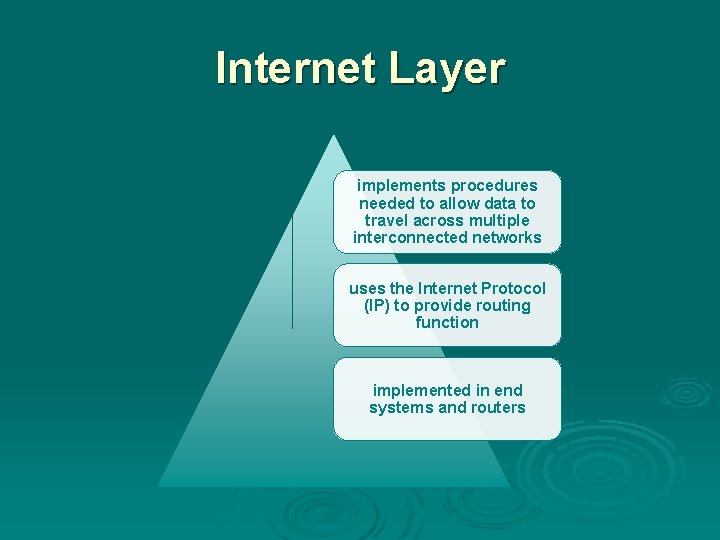 Internet Layer

implements procedures needed to allow data to travel across multiple interconnected networks

uses the Internet Protocol (IP) to provide routing function

implemented in end systems and routers